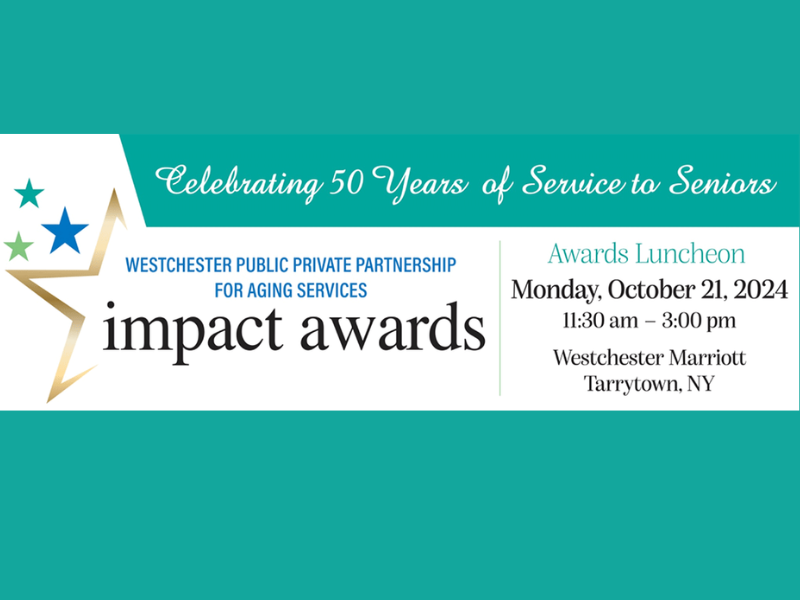 Celebrating 50 Years of Service to Seniors

WESTCHESTER PUBLIC PRIVATE PARTNERSHIP FOR AGING SERVICES

impact awards

Awards Luncheon

Monday, October 21, 2024

11:30 am – 3:00 pm

Westchester Marriott

Tarrytown, NY